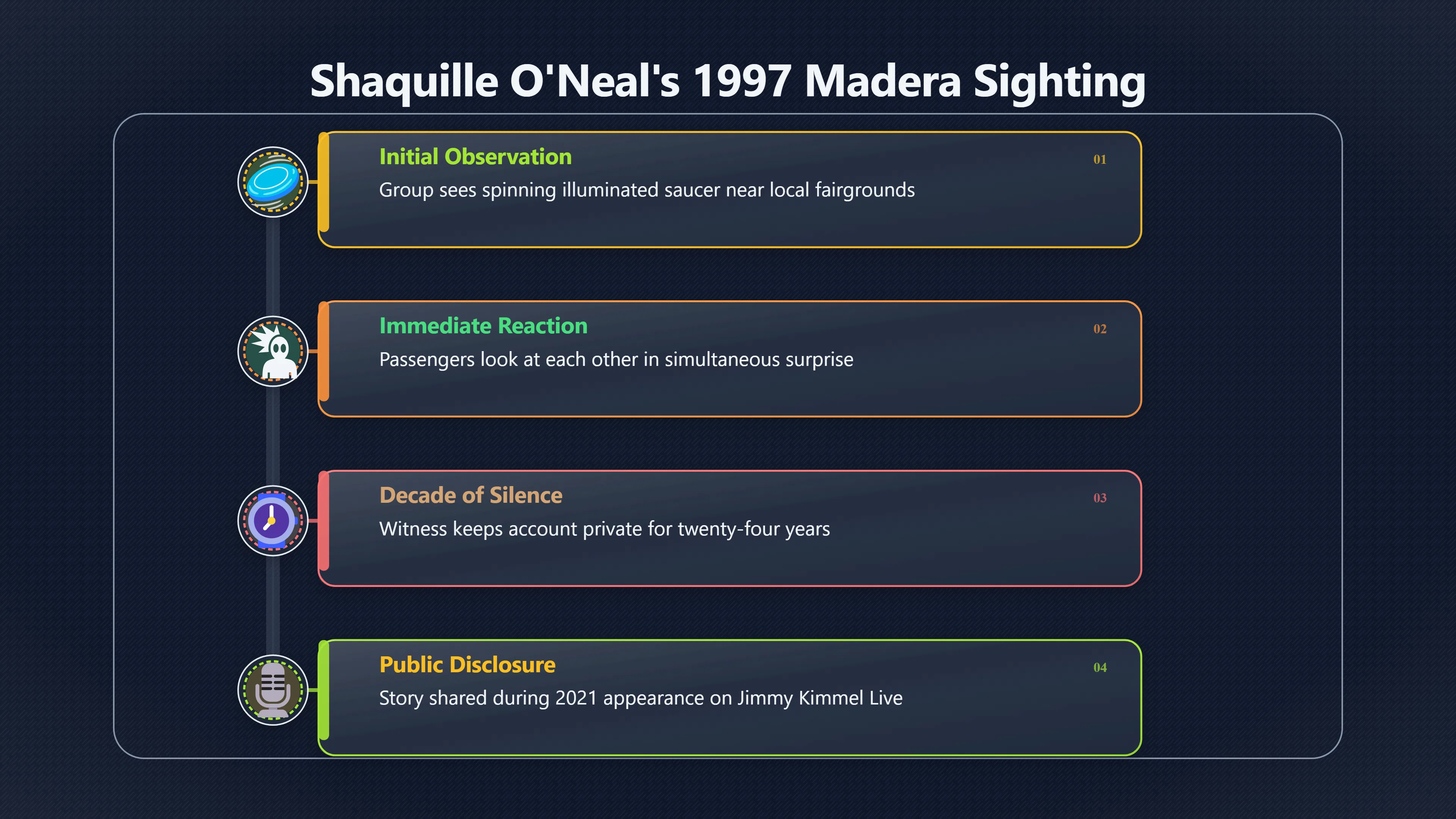 Shaquille O'Neal's 1997 Madera Sighting

Initial Observation
01
Group sees spinning illuminated saucer near local fairgrounds

Immediate Reaction
02
Passengers look at each other in simultaneous surprise

Decade of Silence
03
Witness keeps account private for twenty-four years

Public Disclosure
04
Story shared during 2021 appearance on Jimmy Kimmel Live